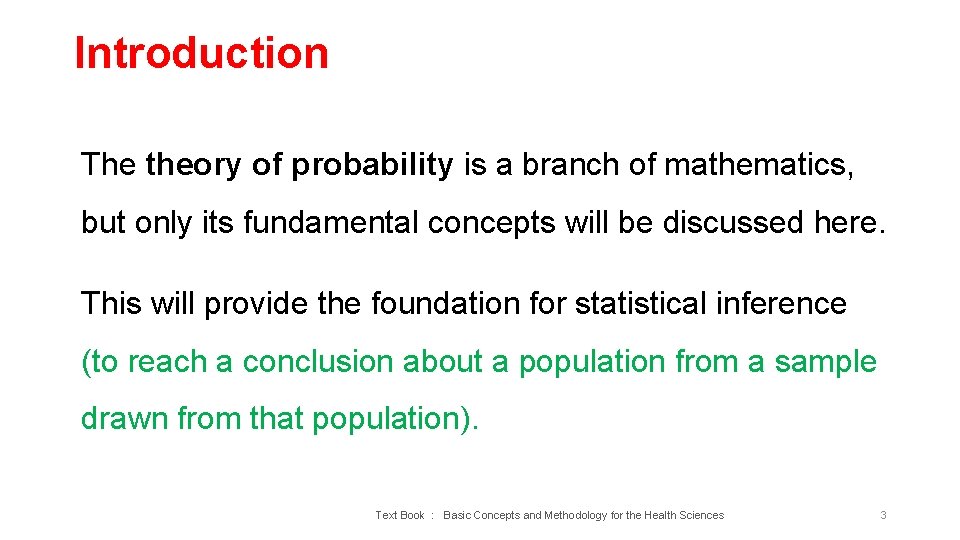 Introduction

The theory of probability is a branch of mathematics, but only its fundamental concepts will be discussed here.

This will provide the foundation for statistical inference (to reach a conclusion about a population from a sample drawn from that population).

Text Book : Basic Concepts and Methodology for the Health Sciences

3